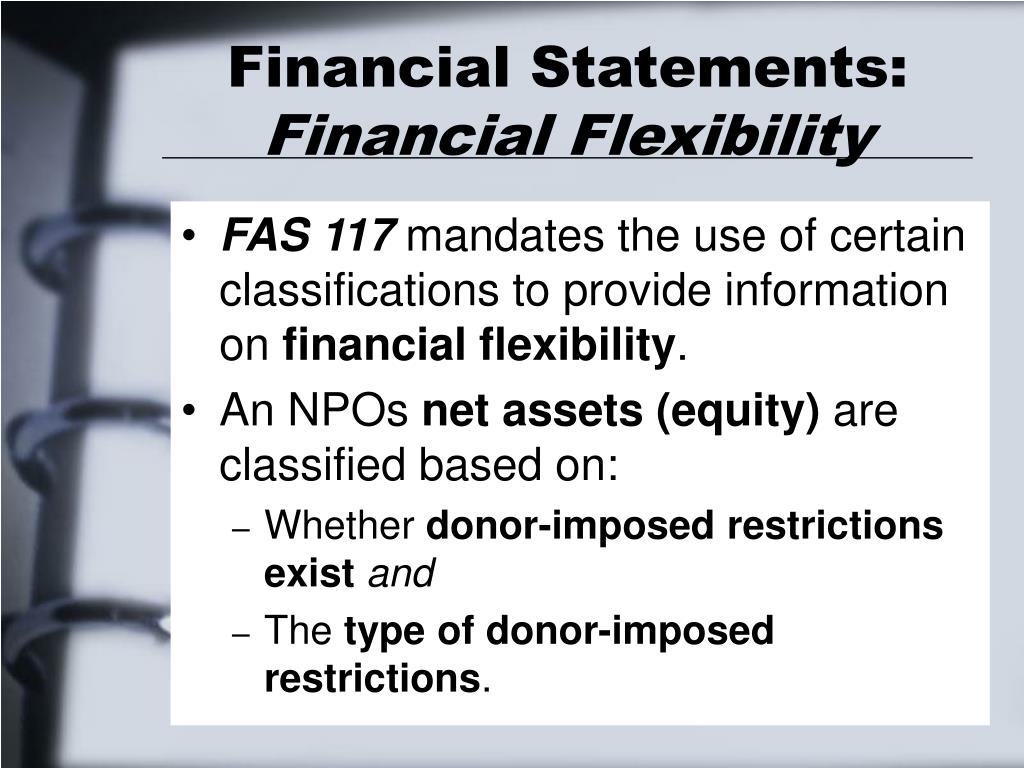 Financial Statements:
Financial Flexibility

• FAS 117 mandates the use of certain classifications to provide information on financial flexibility.
• An NPOs net assets (equity) are classified based on:
– Whether donor-imposed restrictions exist and
– The type of donor-imposed restrictions.